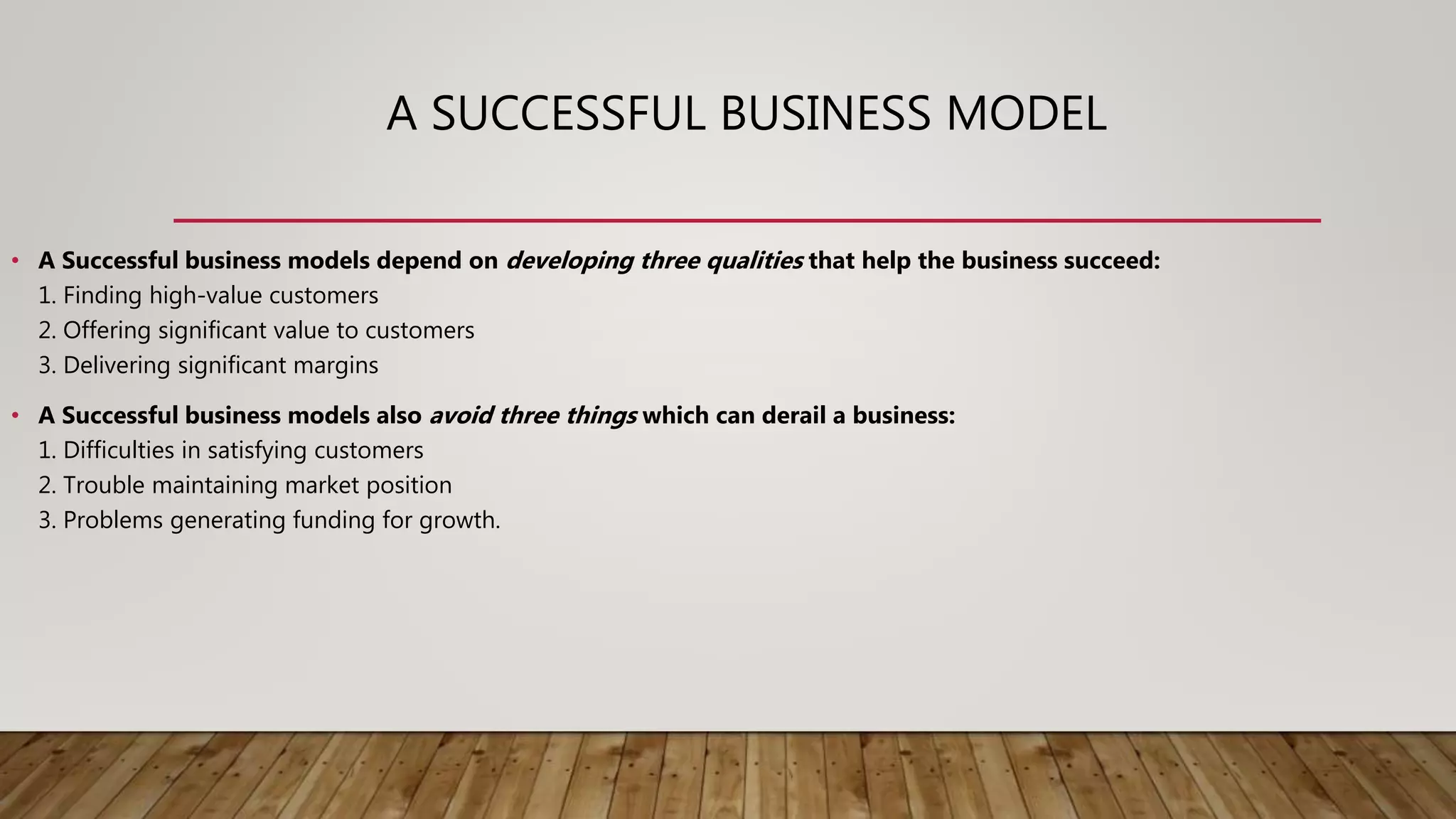 A SUCCESSFUL BUSINESS MODEL

• A Successful business models depend on developing three qualities that help the business succeed:
1. Finding high-value customers
2. Offering significant value to customers
3. Delivering significant margins

• A Successful business models also avoid three things which can derail a business:
1. Difficulties in satisfying customers
2. Trouble maintaining market position
3. Problems generating funding for growth.